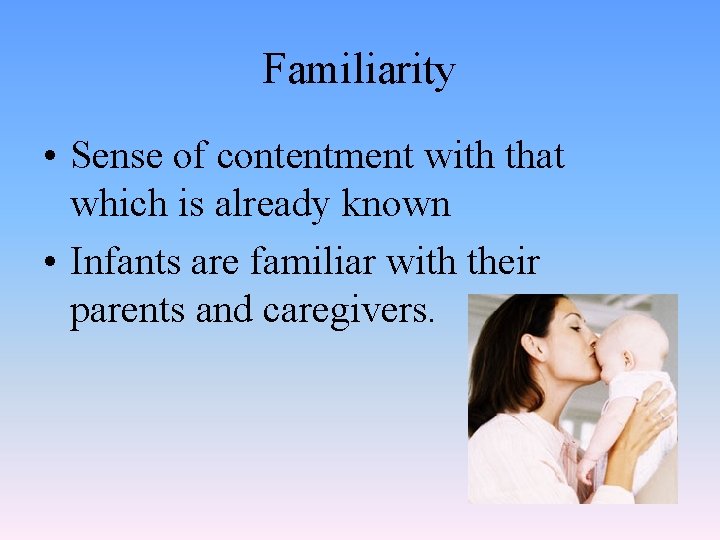 Familiarity

• Sense of contentment with that which is already known

• Infants are familiar with their parents and caregivers.